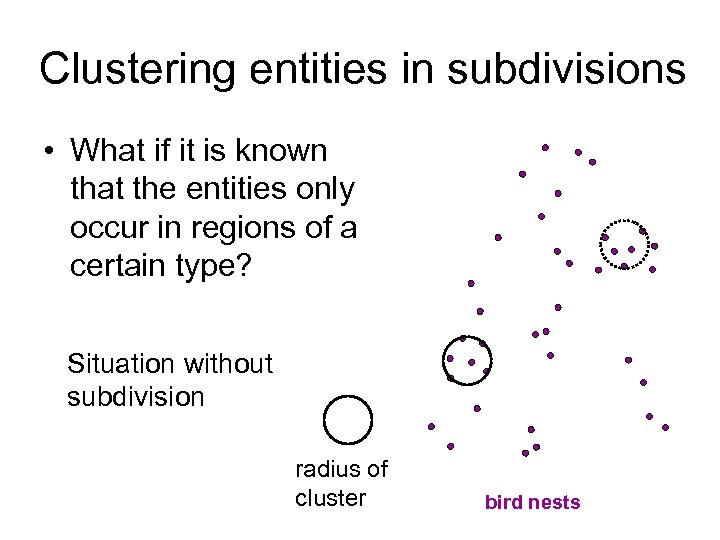 Clustering entities in subdivisions

• What if it is known that the entities only occur in regions of a certain type?

Situation without subdivision

radius of cluster

bird nests